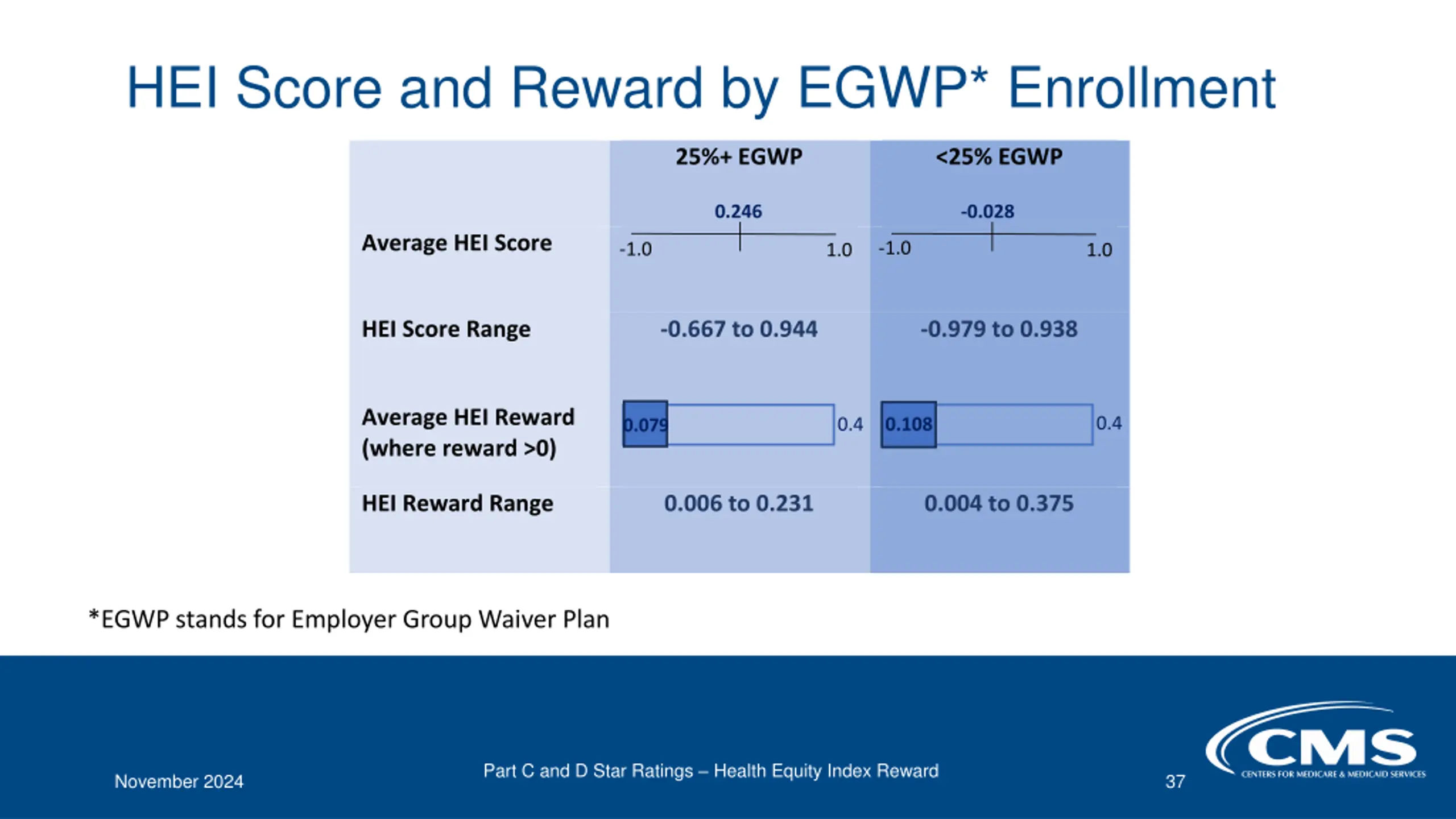 HEI Score and Reward by EGWP* Enrollment

| | 25%+ EGWP | <25% EGWP |
|---|---|---|
| Average HEI Score | 0.246 -1.0 1.0 | -0.028 -1.0 1.0 |
| HEI Score Range | -0.667 to 0.944 | -0.979 to 0.938 |
| Average HEI Reward (where reward >0) | 0.079 0.4 | 0.108 0.4 |
| HEI Reward Range | 0.006 to 0.231 | 0.004 to 0.375 |

*EGWP stands for Employer Group Waiver Plan

November 2024

Part C and D Star Ratings – Health Equity Index Reward

37

CMS
CENTERS FOR MEDICARE & MEDICAID SERVICES